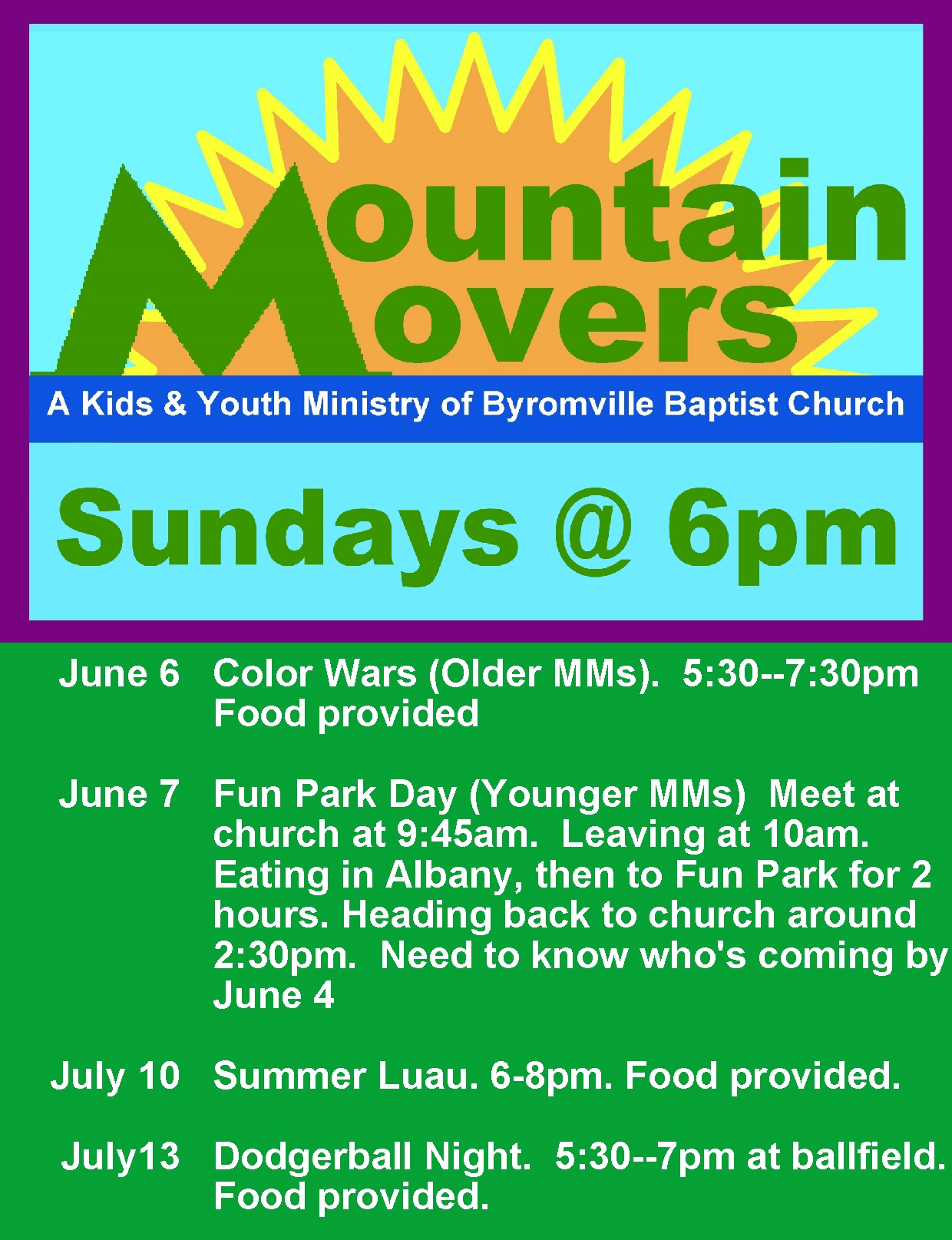 Mountain Movers

A Kids & Youth Ministry of Byromville Baptist Church

Sundays @ 6pm

June 6 Color Wars (Older MMs). 5:30--7:30pm Food provided

June 7 Fun Park Day (Younger MMs) Meet at church at 9:45am. Leaving at 10am. Eating in Albany, then to Fun Park for 2 hours. Heading back to church around 2:30pm. Need to know who's coming by June 4

July 10 Summer Luau. 6-8pm. Food provided.

July13 Dodgerball Night. 5:30--7pm at ballfield. Food provided.